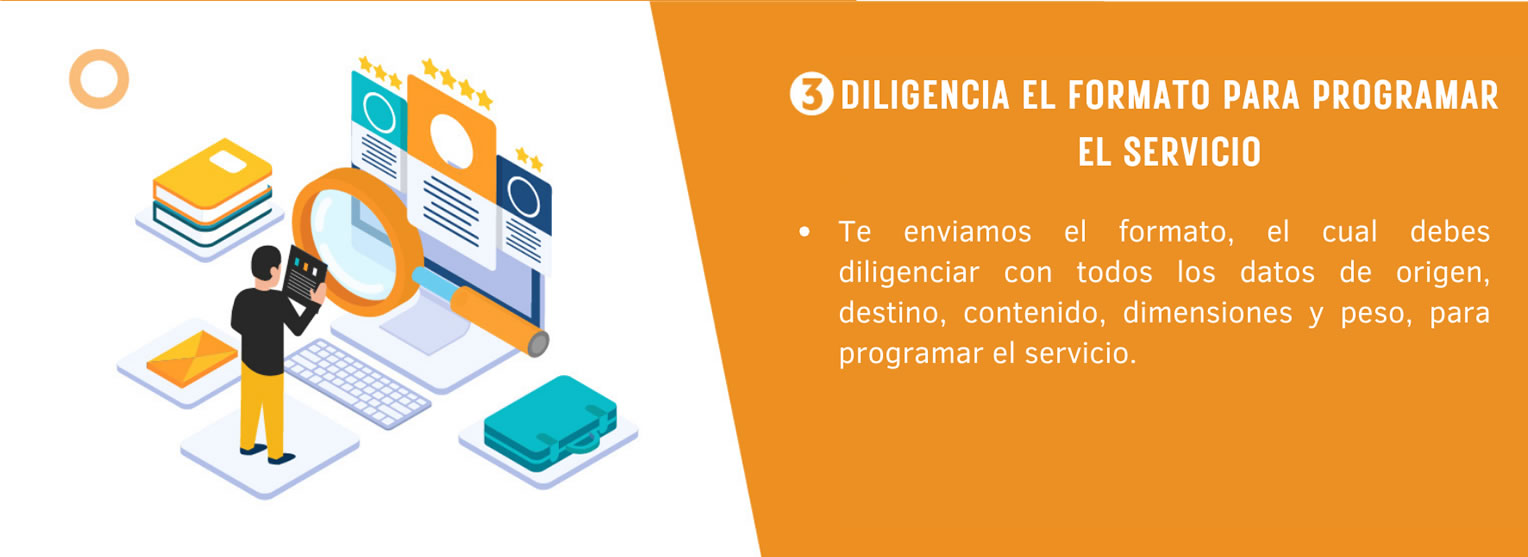 3 DILIGENCIA EL FORMATO PARA PROGRAMAR EL SERVICIO

• Te enviamos el formato, el cual debes diligenciar con todos los datos de origen, destino, contenido, dimensiones y peso, para programar el servicio.